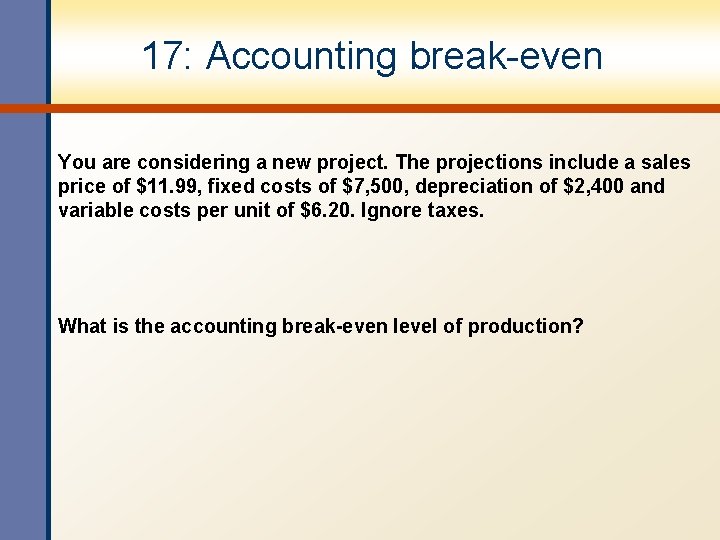 17: Accounting break-even

You are considering a new project. The projections include a sales price of \$11.99, fixed costs of \$7,500, depreciation of \$2,400 and variable costs per unit of \$6.20. Ignore taxes.

What is the accounting break-even level of production?